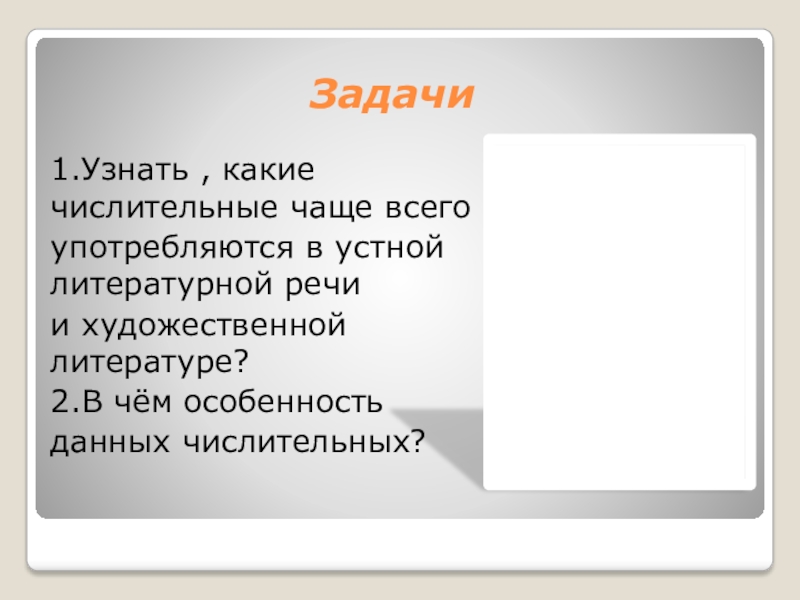 Задачи

1.Узнать , какие числительные чаще всего употребляются в устной литературной речи и художественной литературе?
2.В чём особенность данных числительных?